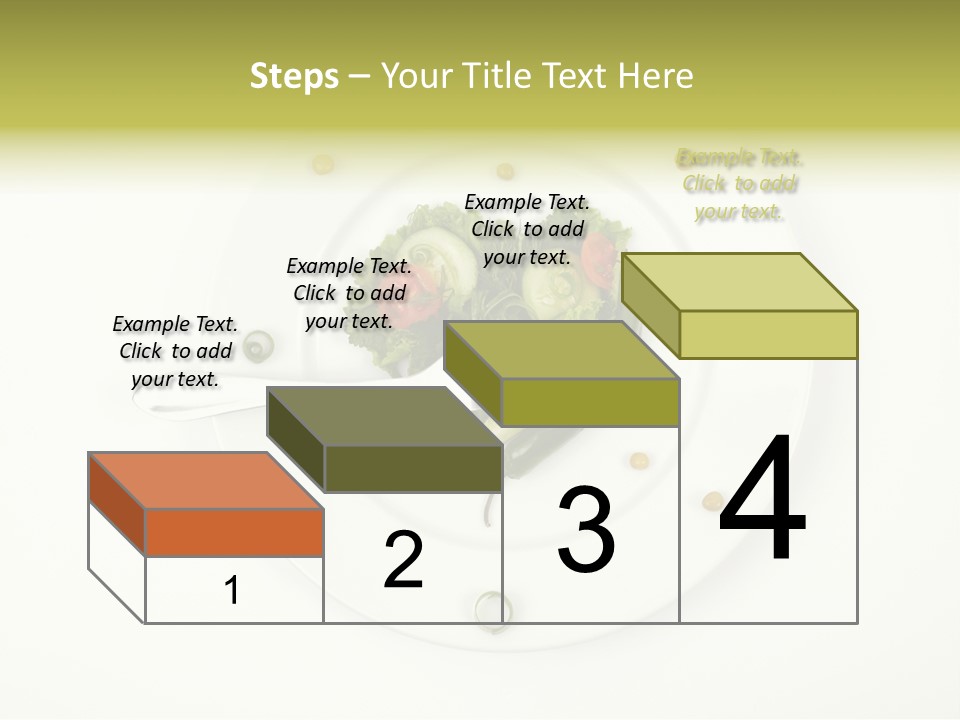 Steps – Your Title Text Here

Example Text. Click to add your text.

Example Text. Click to add your text.

Example Text. Click to add your text.

Example Text. Click to add your text.

1

2

3

4